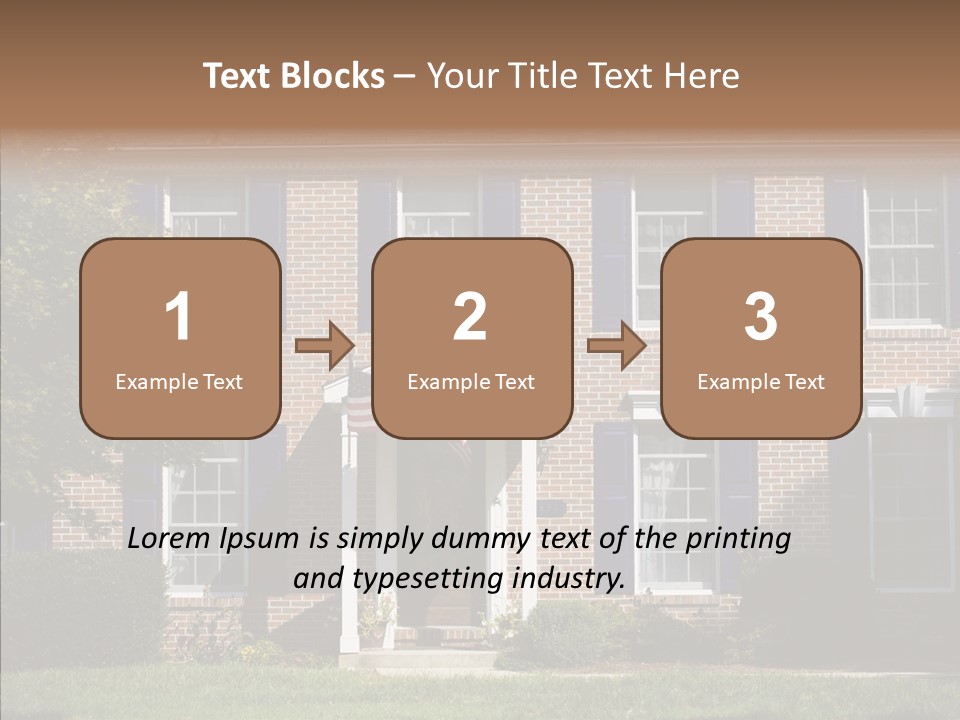 Text Blocks – Your Title Text Here

1
Example Text

2
Example Text

3
Example Text

Lorem Ipsum is simply dummy text of the printing and typesetting industry.